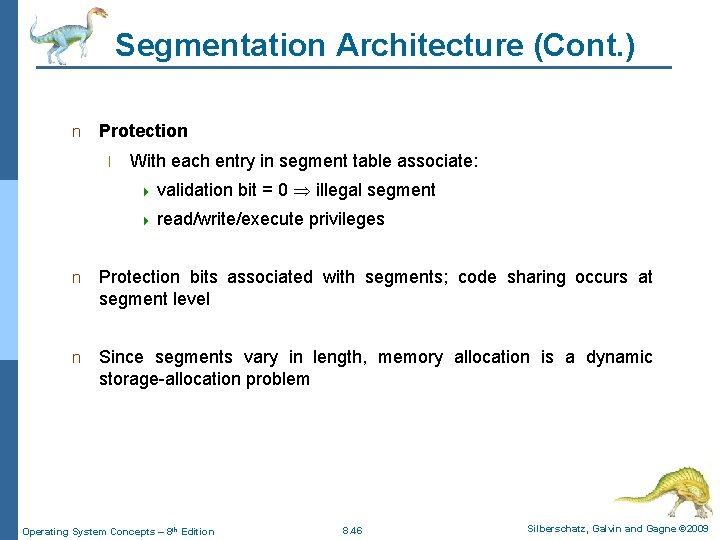 Segmentation Architecture (Cont.)

n Protection

l With each entry in segment table associate:

validation bit = 0 $\Rightarrow$ illegal segment

read/write/execute privileges

n Protection bits associated with segments; code sharing occurs at segment level

n Since segments vary in length, memory allocation is a dynamic storage-allocation problem

Operating System Concepts – 8th Edition

8.46

Silberschatz, Galvin and Gagne ©2009